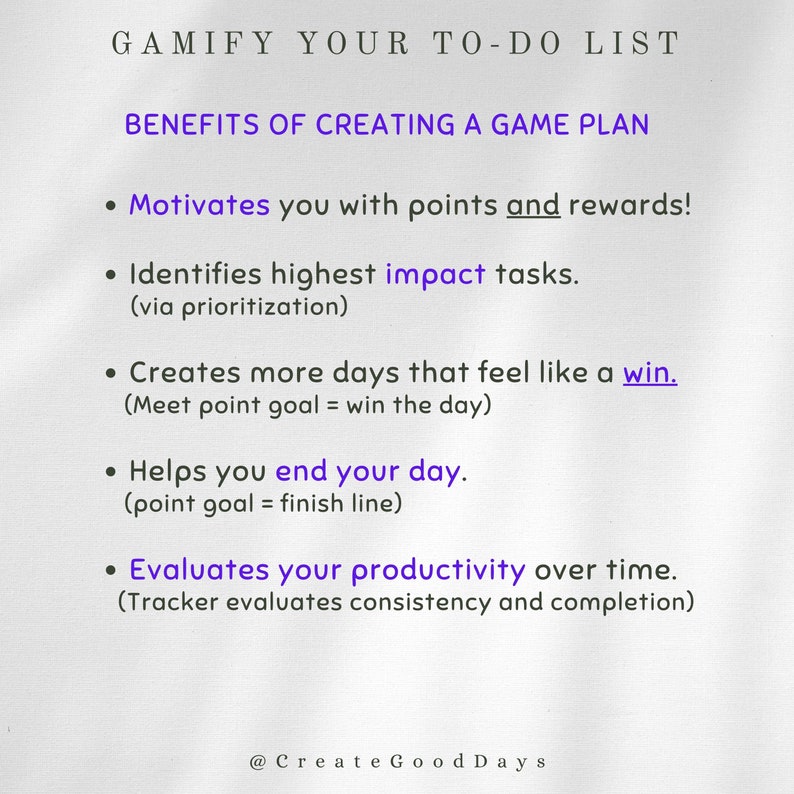 GAMIFY YOUR TO-DO LIST

BENEFITS OF CREATING A GAME PLAN

• Motivates you with points and rewards!

• Identifies highest impact tasks.
(via prioritization)

• Creates more days that feel like a win.
(Meet point goal = win the day)

• Helps you end your day.
(point goal = finish line)

• Evaluates your productivity over time.
(Tracker evaluates consistency and completion)

@CreateGoodDays